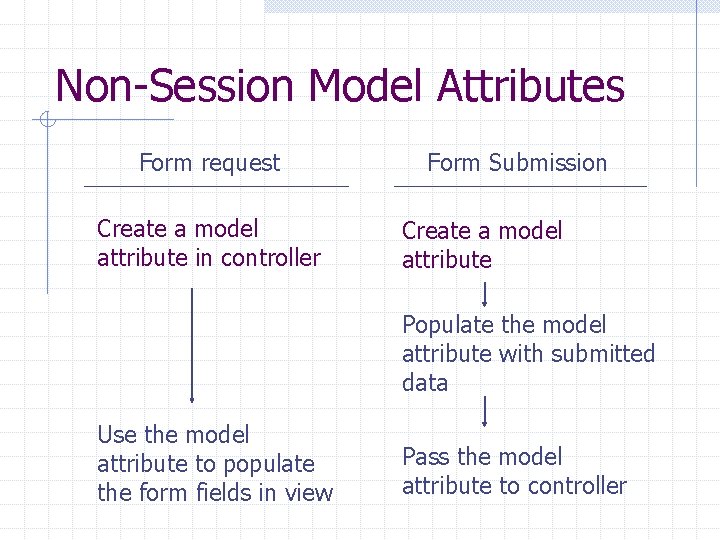 Non-Session Model Attributes

Form request

Create a model attribute in controller

Use the model attribute to populate the form fields in view

Form Submission

Create a model attribute

Populate the model attribute with submitted data

Pass the model attribute to controller